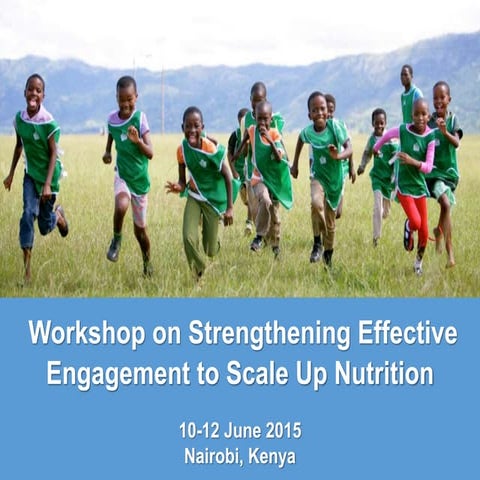 Workshop on Strengthening Effective Engagement to Scale Up Nutrition

10-12 June 2015
Nairobi, Kenya